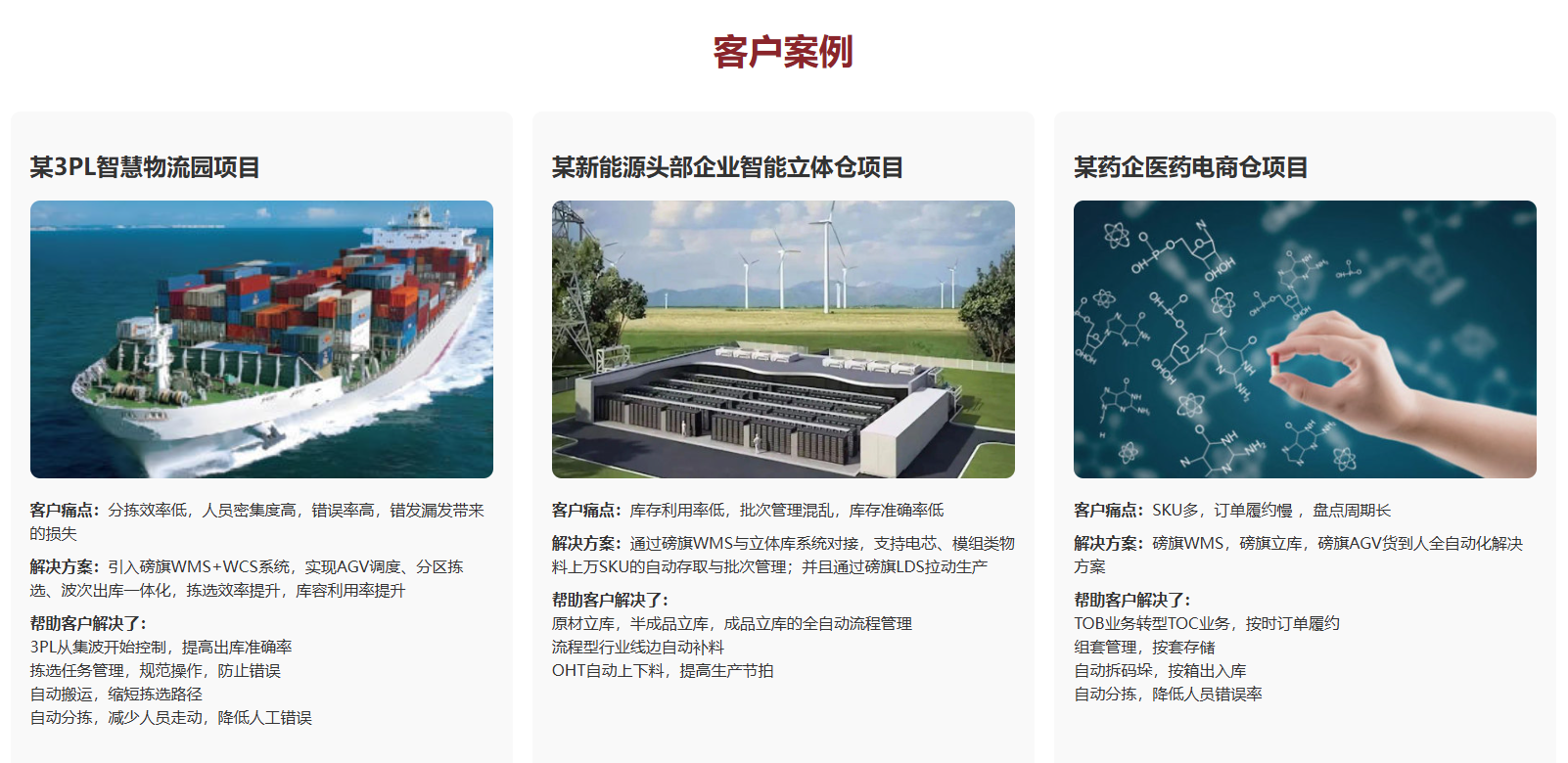 客户案例

某3PL智慧物流园项目

客户痛点：分拣效率低，人员密集度高，错误率高，错发漏发带来的损失

解决方案：引入磅旗WMS+WCS系统，实现AGV调度、分区拣选、波次出库一体化，拣选效率提升，库容利用率提升

帮助客户解决了：
3PL从集波开始控制，提高出库准确率
拣选任务管理，规范操作，防止错误
自动搬运，缩短拣选路径
自动分拣，减少人员走动，降低人工错误

某新能源头部企业智能立体仓项目

客户痛点：库存利用率低，批次管理混乱，库存准确率低

解决方案：通过磅旗WMS与立体库系统对接，支持电芯、模组类物料上万SKU的自动存取与批次管理；并且通过磅旗LDS拉动生产

帮助客户解决了：
原材立库，半成品立库，成品立库的全自动流程管理
流程型行业线边自动补料
OHT自动上下料，提高生产节拍

某药企医药电商仓项目

客户痛点：SKU多，订单履约慢， 盘点周期长

解决方案：磅旗WMS，磅旗立库，磅旗AGV货到人全自动化解决方案

帮助客户解决了：
TOB业务转型TOC业务，按时订单履约
组套管理，按套存储
自动拆码垛，按箱出入库
自动分拣，降低人员错误率